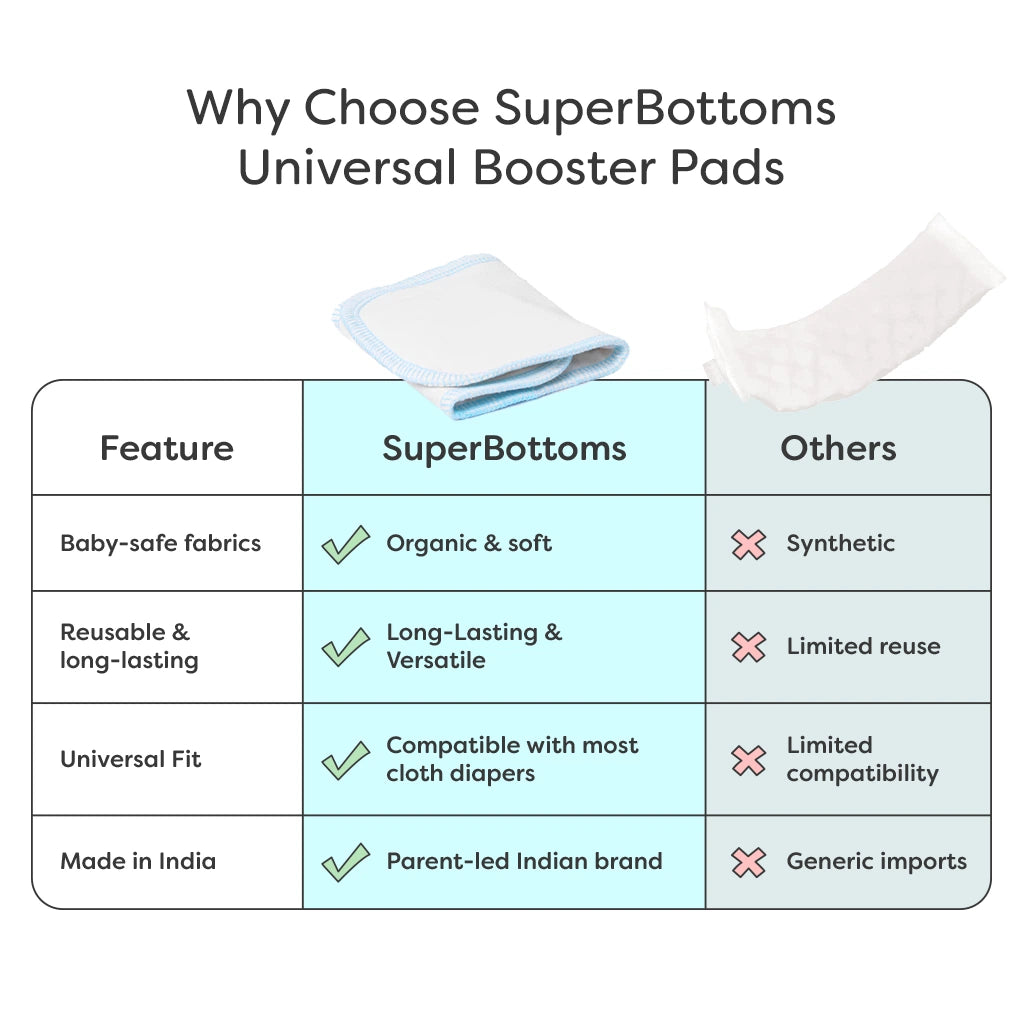 Why Choose SuperBottoms Universal Booster Pads

| Feature | SuperBottoms | Others |
|---|---|---|
| Baby-safe fabrics | Organic & soft | Synthetic |
| Reusable & long-lasting | Long-Lasting & Versatile | Limited reuse |
| Universal Fit | Compatible with most cloth diapers | Limited compatibility |
| Made in India | Parent-led Indian brand | Generic imports |